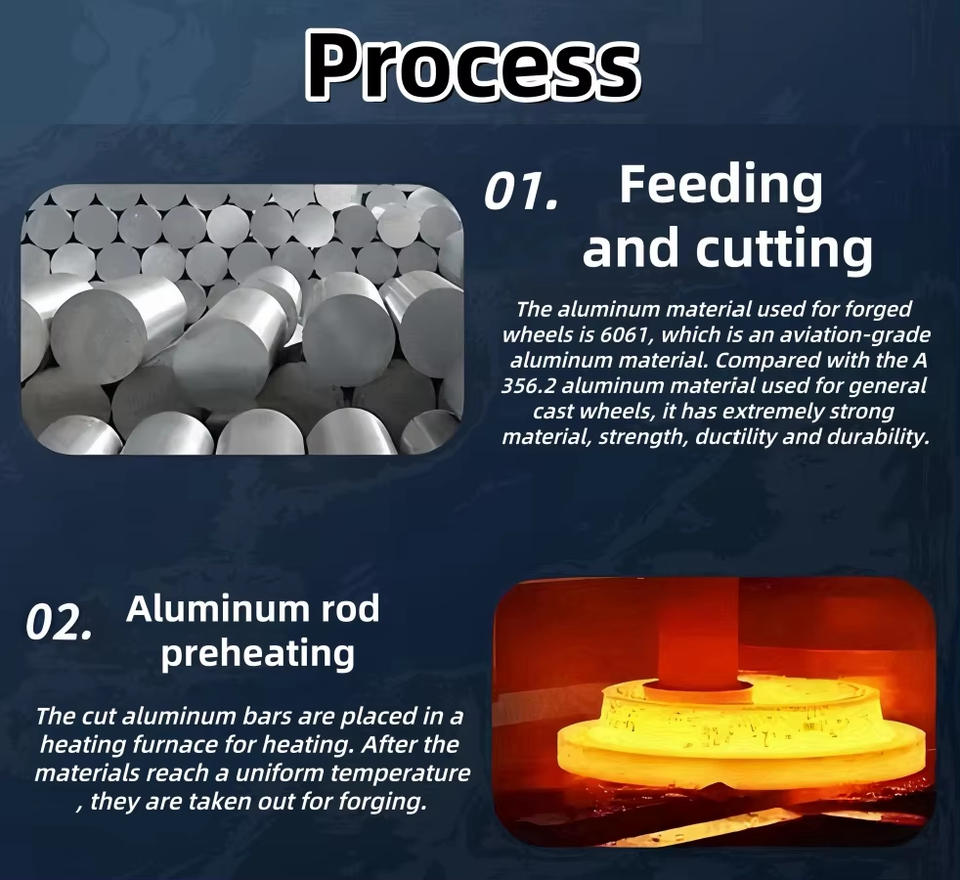 Process

01. Feeding and cutting

The aluminum material used for forged wheels is 6061, which is an aviation-grade aluminum material. Compared with the A 356.2 aluminum material used for general cast wheels, it has extremely strong material, strength, ductility and durability.

02. Aluminum rod preheating

The cut aluminum bars are placed in a heating furnace for heating. After the materials reach a uniform temperature , they are taken out for forging.